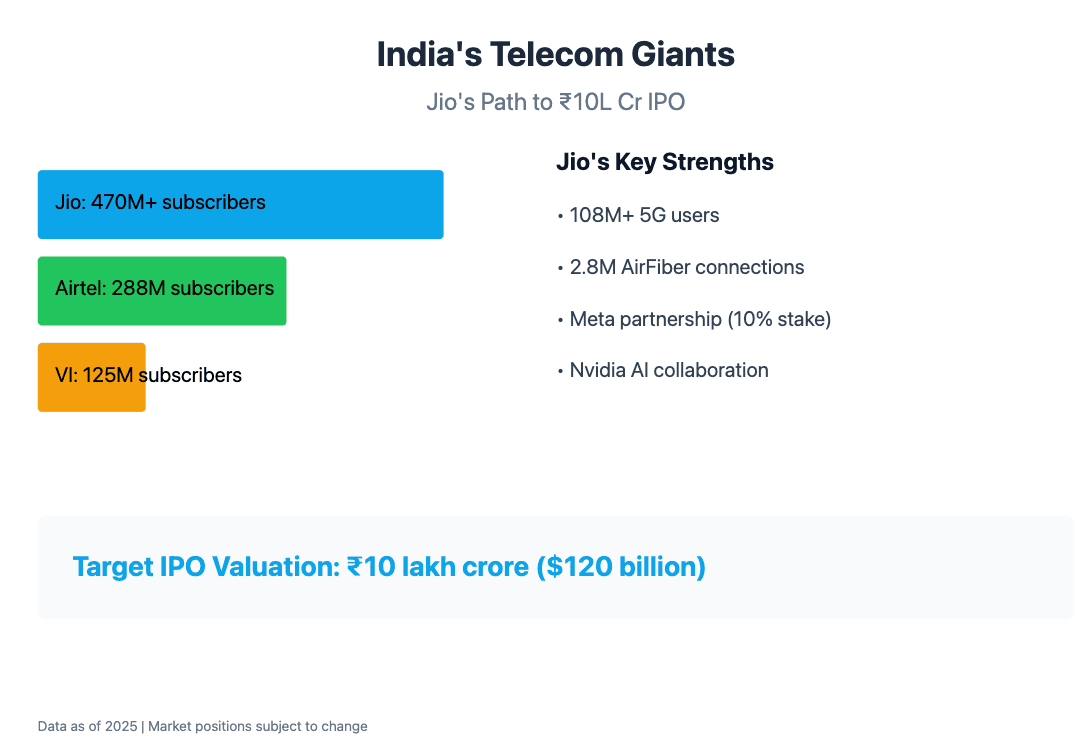 India's Telecom Giants

Jio's Path to ₹10L Cr IPO

Jio: 470M+ subscribers

Airtel: 288M subscribers

VI: 125M subscribers

Jio's Key Strengths

• 108M+ 5G users

• 2.8M AirFiber connections

• Meta partnership (10% stake)

• Nvidia AI collaboration

Target IPO Valuation: ₹10 lakh crore ($120 billion)

Data as of 2025 | Market positions subject to change